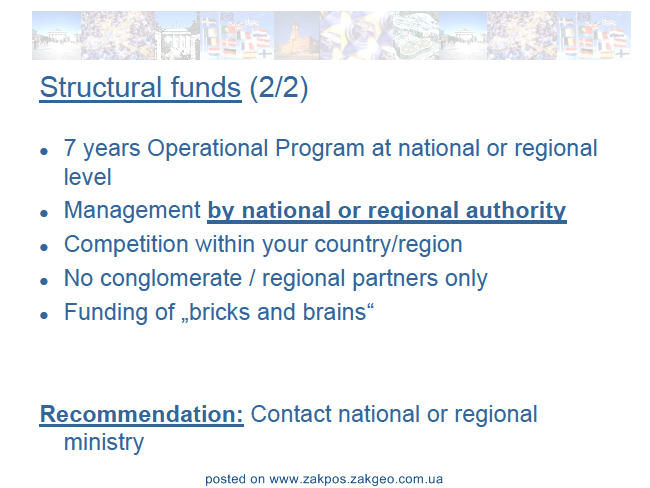 Structural funds (2/2)

• 7 years Operational Program at national or regional level
• Management by national or regional authority
• Competition within your country/region
• No conglomerate / regional partners only
• Funding of „bricks and brains“

Recommendation: Contact national or regional ministry

posted on www.zakpos.zakgeo.com.ua